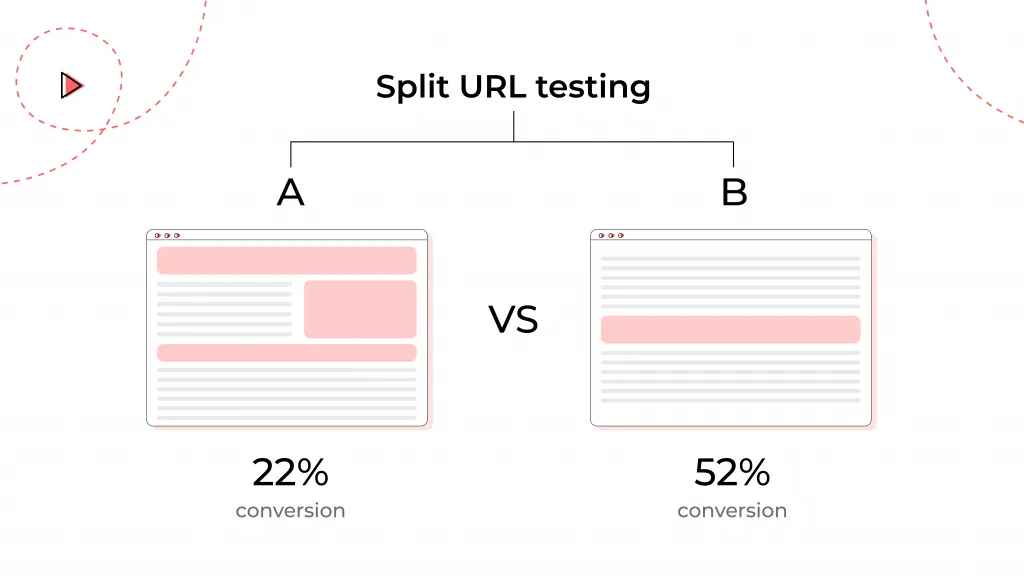 Split URL testing

A

B

VS

22%
conversion

52%
conversion